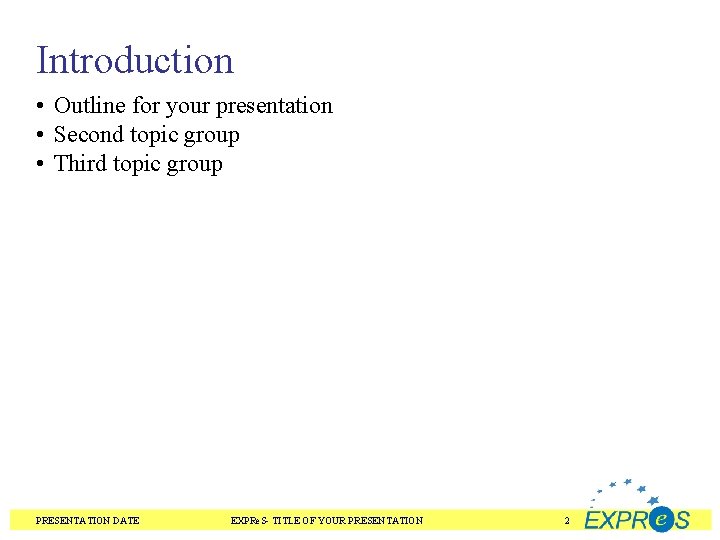 Introduction

• Outline for your presentation
• Second topic group
• Third topic group

PRESENTATION DATE

EXPReS- TITLE OF YOUR PRESENTATION

2

EXPReS